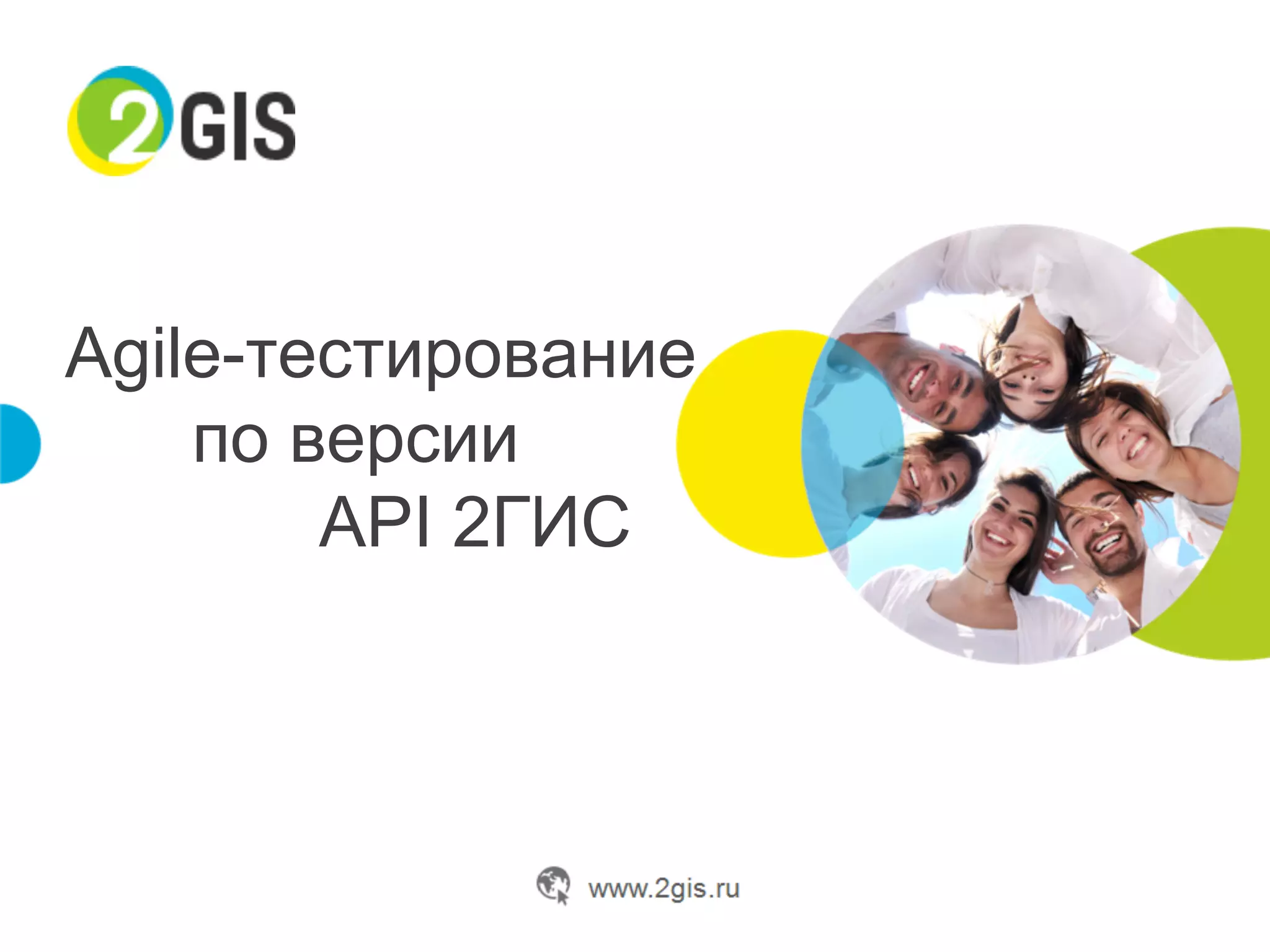 2GIS

Agile-тестирование
по версии
API 2ГИС

www.2gis.ru